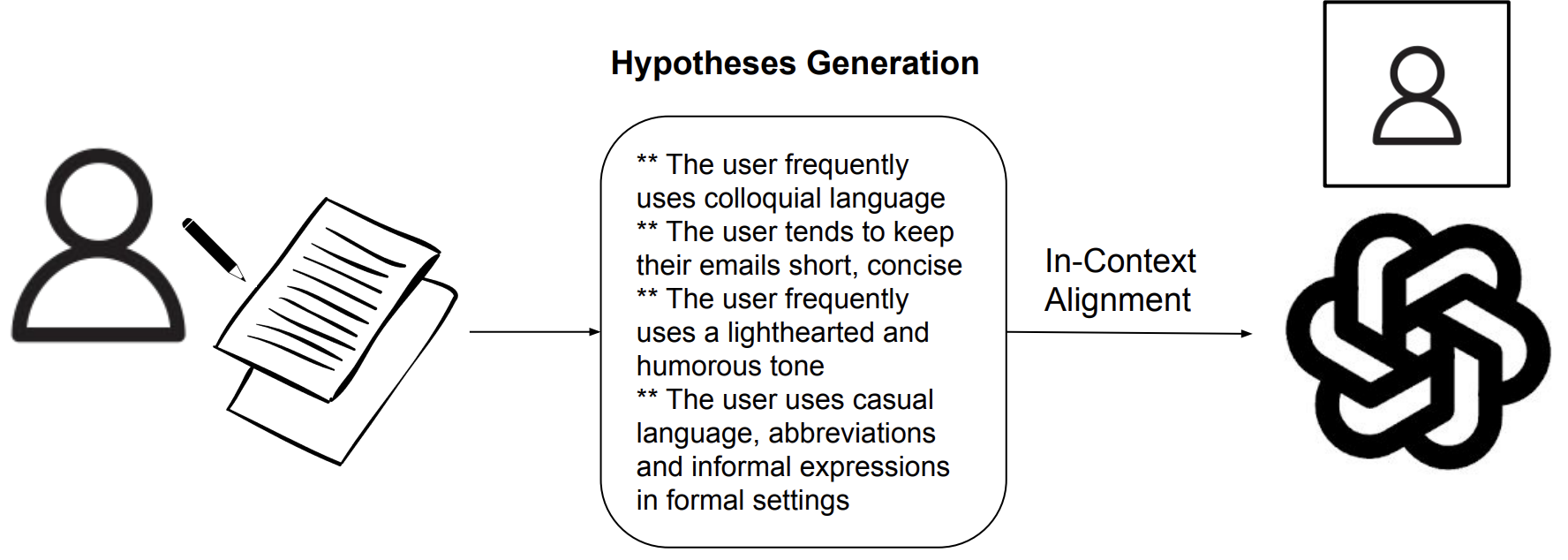 Hypotheses Generation

** The user frequently uses colloquial language
** The user tends to keep their emails short, concise
** The user frequently uses a lighthearted and humorous tone
** The user uses casual language, abbreviations and informal expressions in formal settings

In-Context Alignment